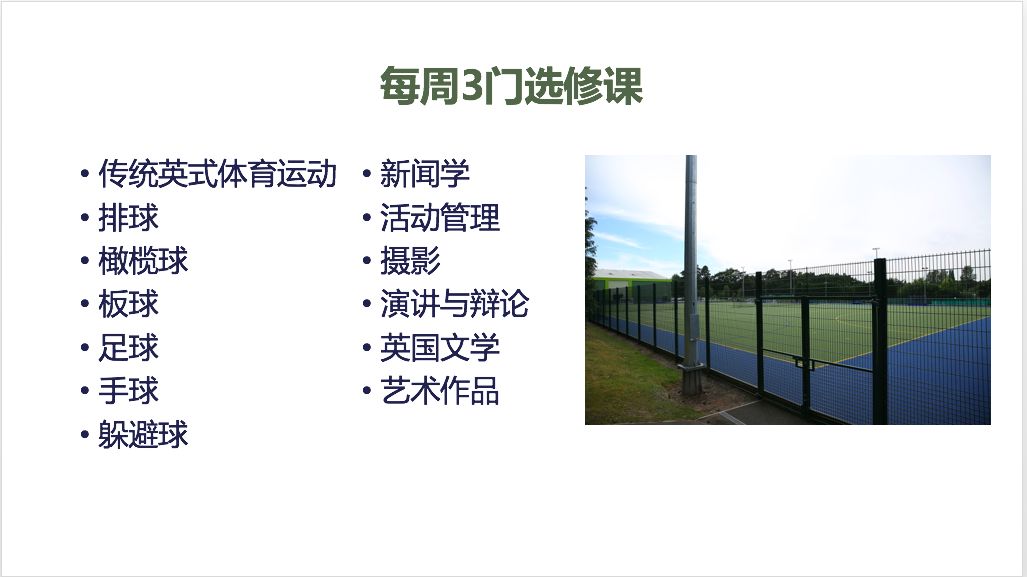 每周3门选修课

• 传统英式体育运动
• 排球
• 橄榄球
• 板球
• 足球
• 手球
• 躲避球

• 新闻学
• 活动管理
• 摄影
• 演讲与辩论
• 英国文学
• 艺术作品